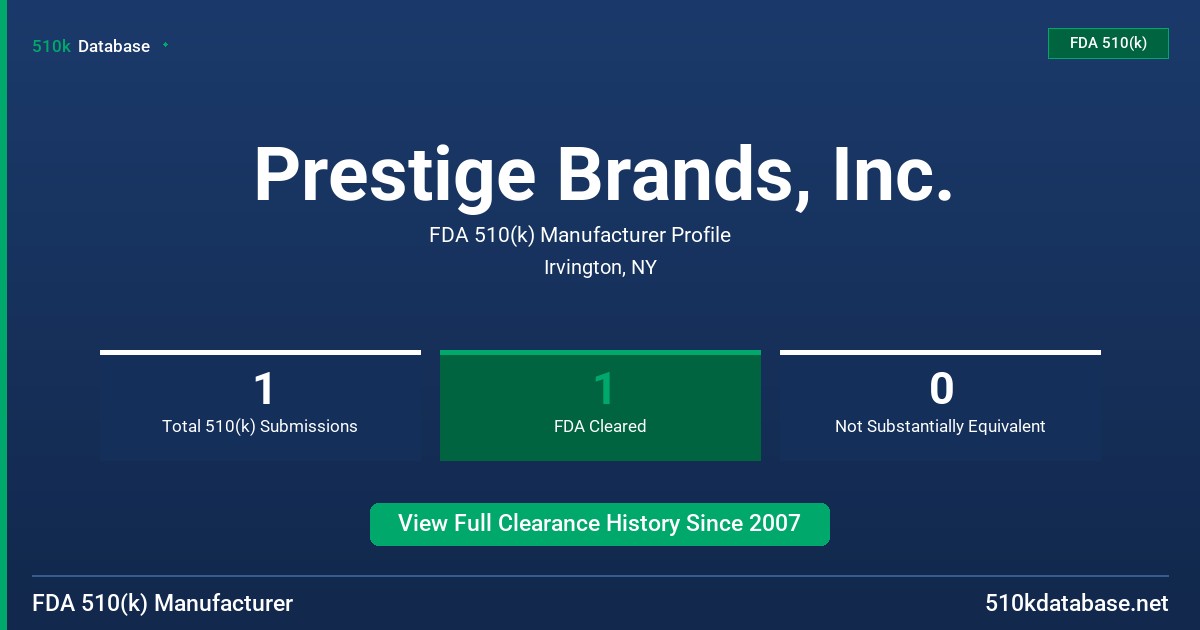 510k Database

FDA 510(k)

Prestige Brands, Inc.

FDA 510(k) Manufacturer Profile

Irvington, NY

1
Total 510(k) Submissions

1
FDA Cleared

0
Not Substantially Equivalent

View Full Clearance History Since 2007

FDA 510(k) Manufacturer

510kdatabase.net